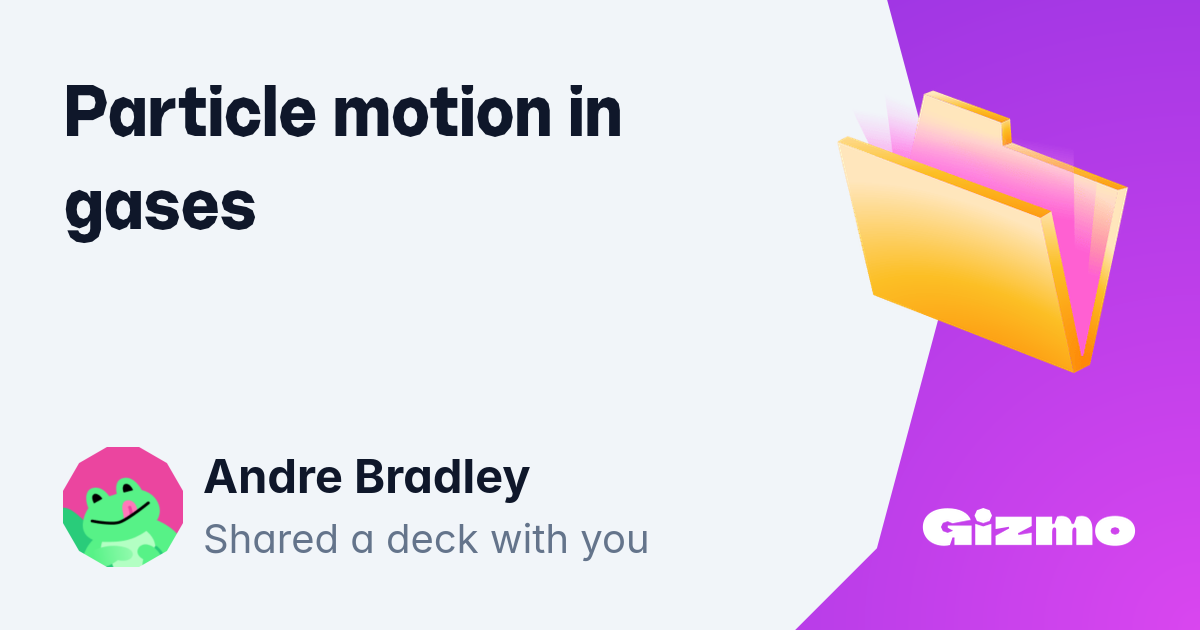 Particle motion in gases

Andre Bradley
Shared a deck with you

Gizmo